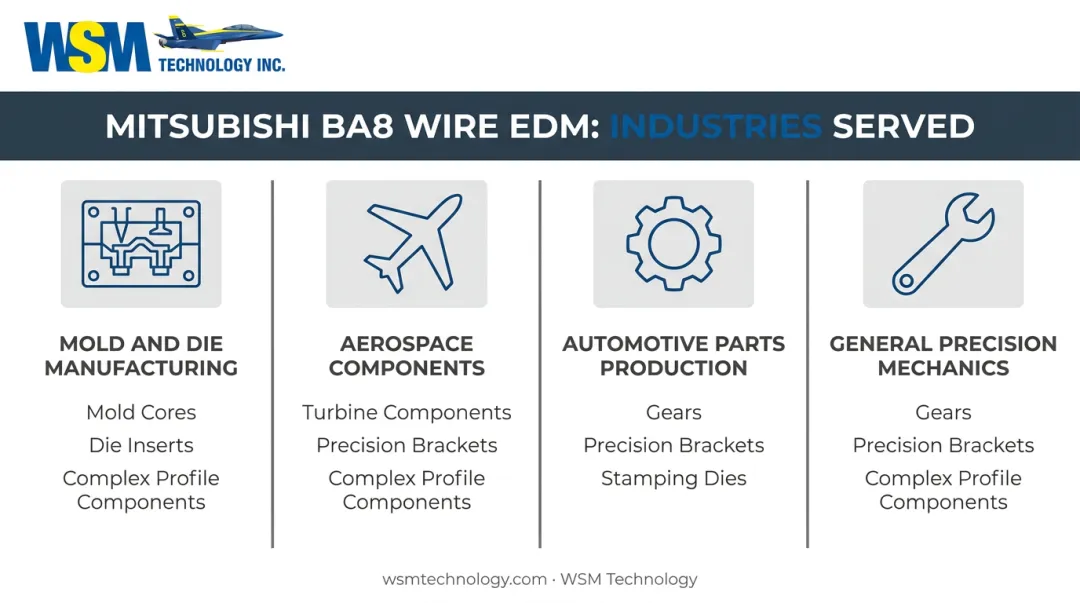 WSM TECHNOLOGY INC.

MITSUBISHI BA8 WIRE EDM: INDUSTRIES SERVED

MOLD AND DIE MANUFACTURING

Mold Cores
Die Inserts
Complex Profile Components

AEROSPACE COMPONENTS

Turbine Components
Precision Brackets
Complex Profile Components

AUTOMOTIVE PARTS PRODUCTION

Gears
Precision Brackets
Stamping Dies

GENERAL PRECISION MECHANICS

Gears
Precision Brackets
Complex Profile Components

wsmtechnology.com · WSM Technology